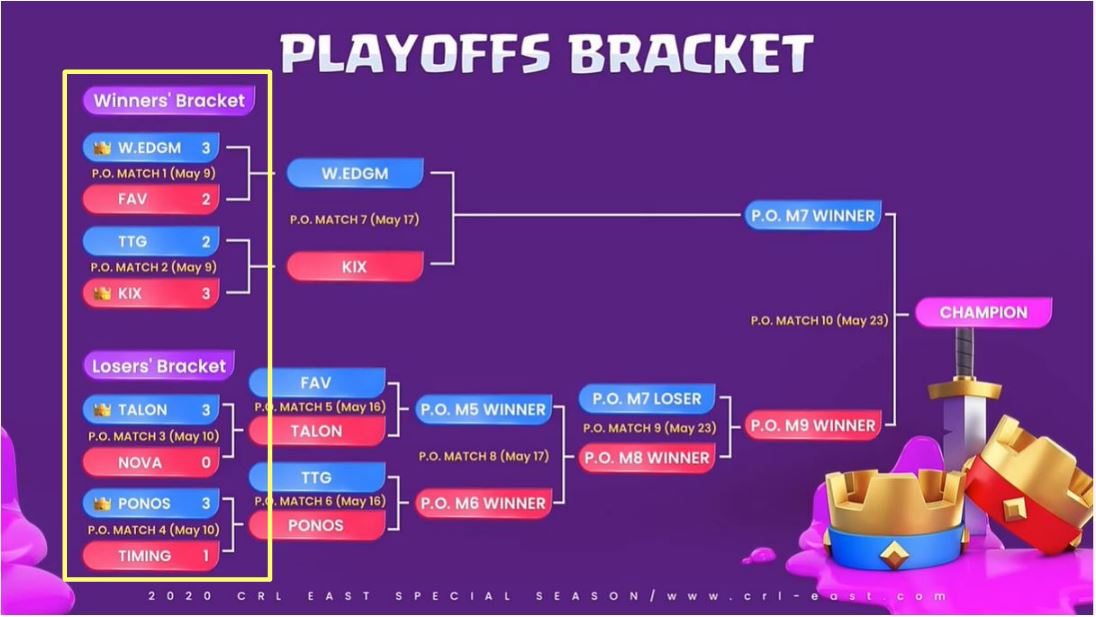 PLAYOFFS BRACKET

Winners' Bracket

W.EDGM 3
P.O. MATCH 1 (May 9)
FAV 2

TTG 2
P.O. MATCH 2 (May 9)
KIX 3

W.EDGM
P.O. MATCH 7 (May 17)
KIX

P.O. M7 WINNER
P.O. MATCH 10 (May 23)
CHAMPION

Losers' Bracket

TALON 3
P.O. MATCH 3 (May 10)
NOVA 0

PONOS 3
P.O. MATCH 4 (May 10)
TIMING 1

FAV
P.O. MATCH 5 (May 16)
TALON

TTG
P.O. MATCH 6 (May 16)
PONOS

P.O. M5 WINNER
P.O. MATCH 8 (May 17)
P.O. M6 WINNER

P.O. M7 LOSER
P.O. MATCH 9 (May 23)
P.O. M8 WINNER

P.O. M9 WINNER

2020 CRL EAST SPECIAL SEASON / www.crl-east.com